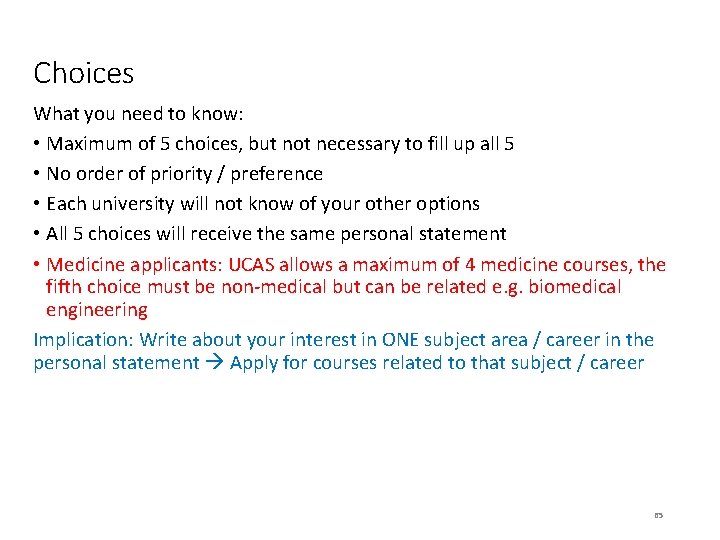 Choices

What you need to know:

• Maximum of 5 choices, but not necessary to fill up all 5
• No order of priority / preference
• Each university will not know of your other options
• All 5 choices will receive the same personal statement
• Medicine applicants: UCAS allows a maximum of 4 medicine courses, the fifth choice must be non-medical but can be related e.g. biomedical engineering

Implication: Write about your interest in ONE subject area / career in the personal statement → Apply for courses related to that subject / career

85